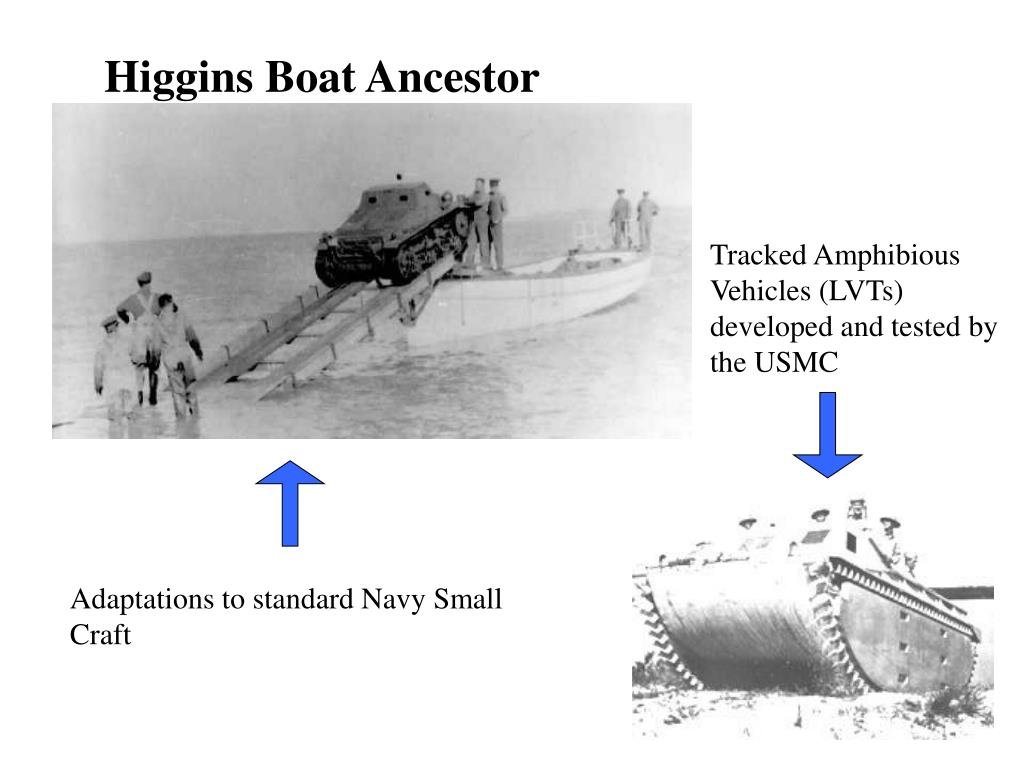 Higgins Boat Ancestor

Tracked Amphibious Vehicles (LVTs) developed and tested by the USMC

Adaptations to standard Navy Small Craft